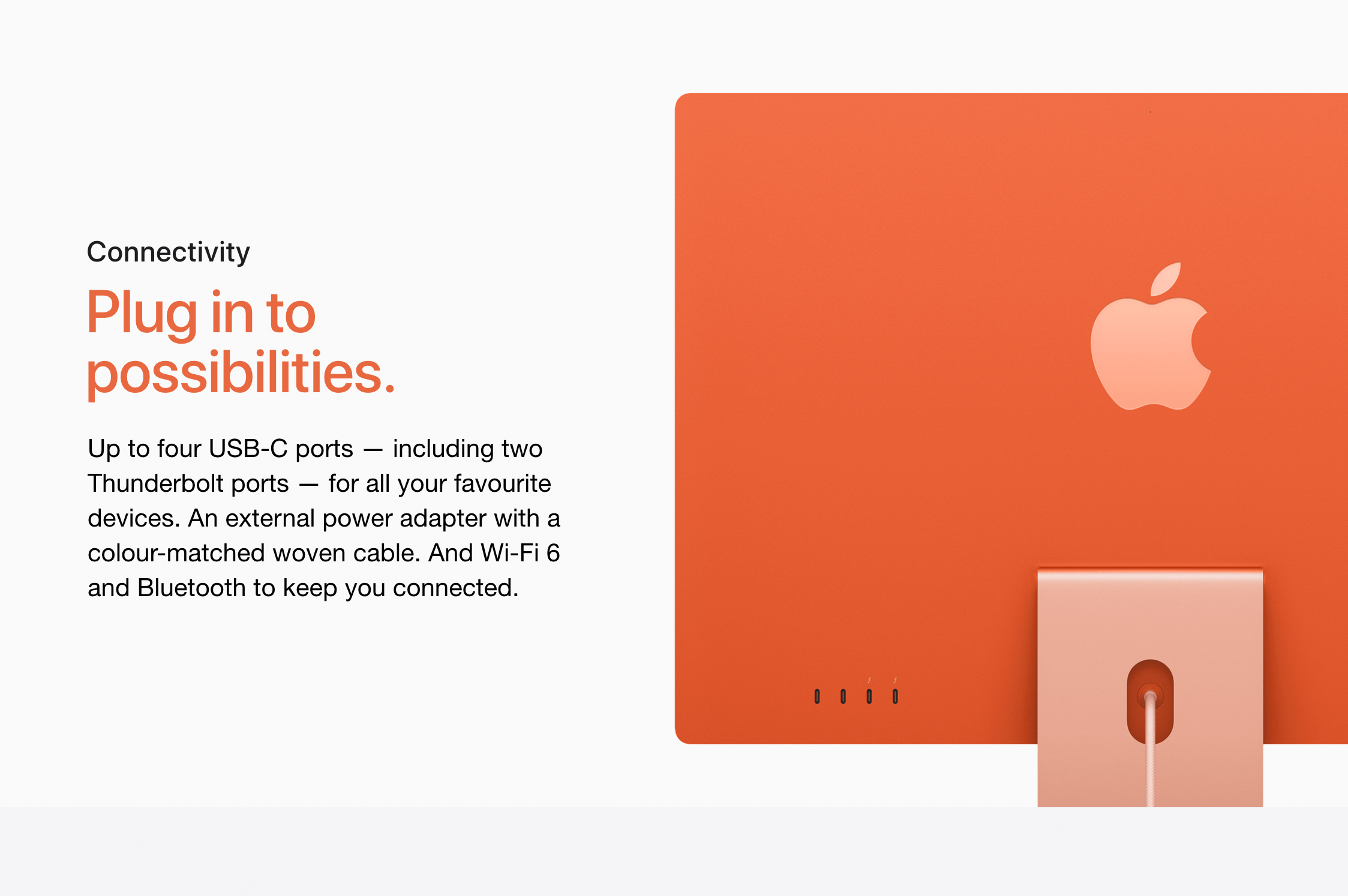 Connectivity

Plug in to possibilities.

Up to four USB-C ports — including two Thunderbolt ports — for all your favourite devices. An external power adapter with a colour-matched woven cable. And Wi-Fi 6 and Bluetooth to keep you connected.